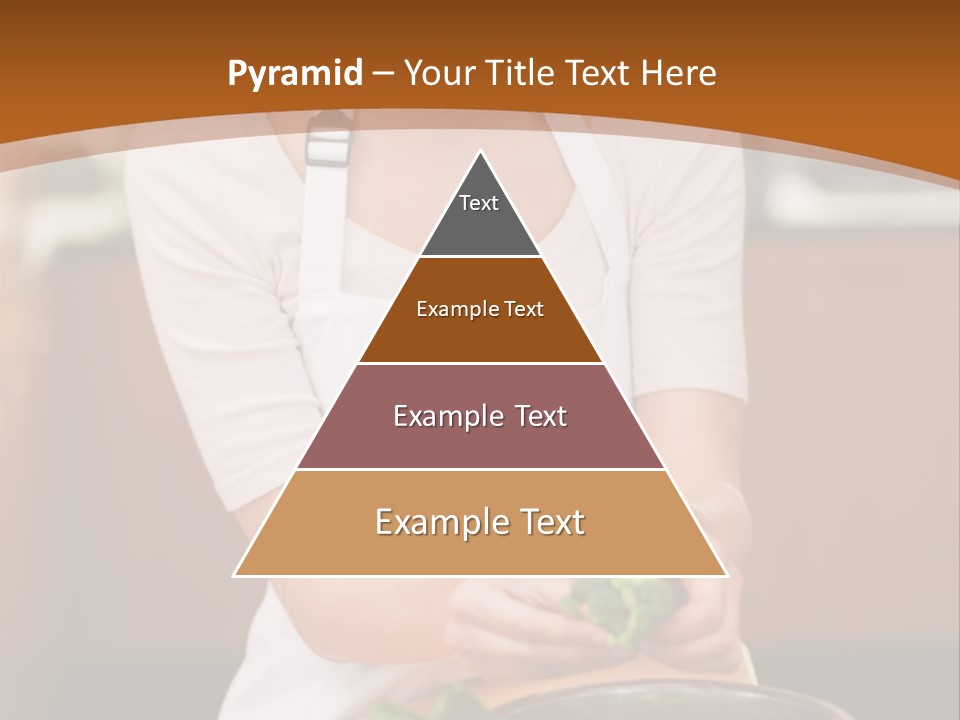 Pyramid – Your Title Text Here

Text

Example Text

Example Text

Example Text